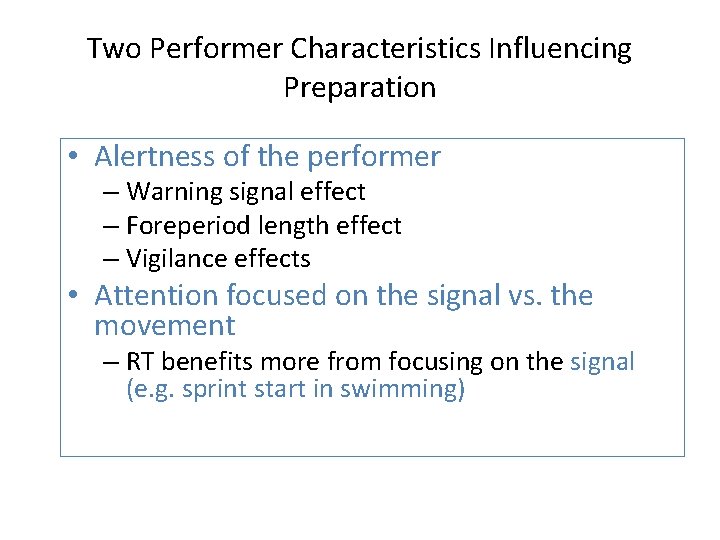 Two Performer Characteristics Influencing Preparation

• Alertness of the performer
– Warning signal effect
– Foreperiod length effect
– Vigilance effects
• Attention focused on the signal vs. the movement
– RT benefits more from focusing on the signal (e.g. sprint start in swimming)